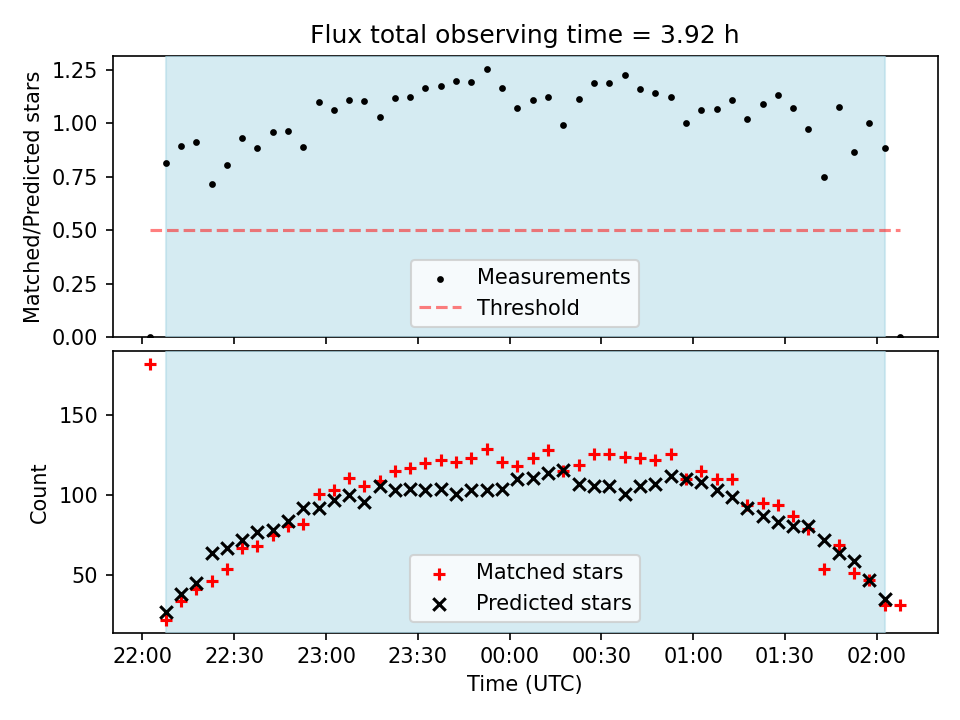 Flux total observing time = 3.92 h

Matched/Predicted stars

1.25
1.00
0.75
0.50
0.25
0.00

Measurements
Threshold

Count

150
100
50

Matched stars
Predicted stars

22:00
22:30
23:00
23:30
00:00
00:30
01:00
01:30
02:00

Time (UTC)